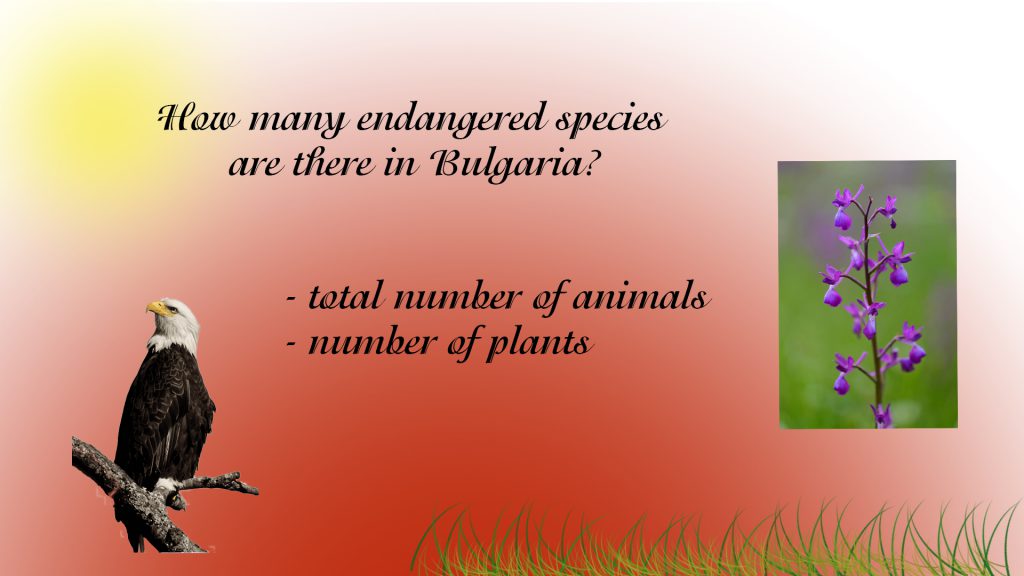 How many endangered species are there in Bulgaria?

- total number of animals
- number of plants